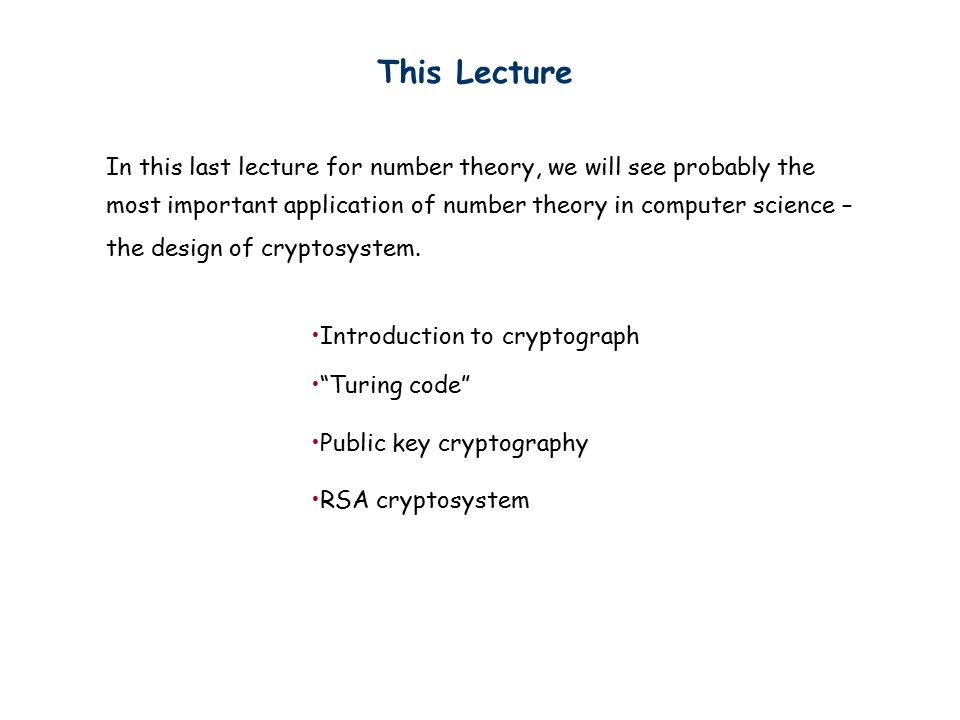 This Lecture

In this last lecture for number theory, we will see probably the most important application of number theory in computer science – the design of cryptosystem.

•Introduction to cryptograph

•“Turing code”

•Public key cryptography

•RSA cryptosystem